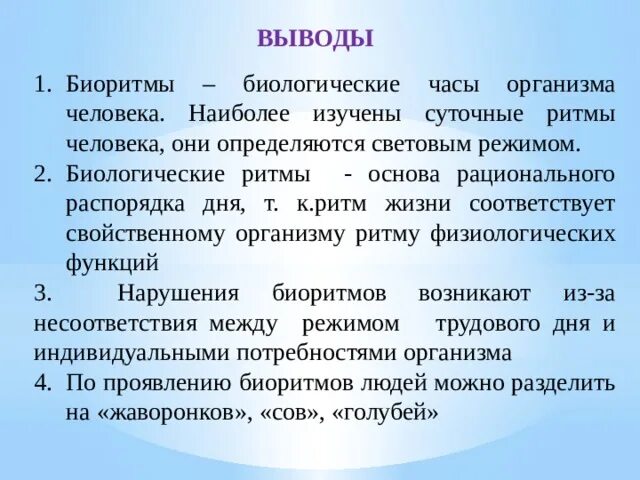 ВЫВОДЫ

1. Биоритмы – биологические часы организма человека. Наиболее изучены суточные ритмы человека, они определяются световым режимом.
2. Биологические ритмы - основа рационального распорядка дня, т. к.ритм жизни соответствует свойственному организму ритму физиологических функций
3. Нарушения биоритмов возникают из-за несоответствия между режимом трудового дня и индивидуальными потребностями организма
4. По проявлению биоритмов людей можно разделить на «жаворонков», «сов», «голубей»